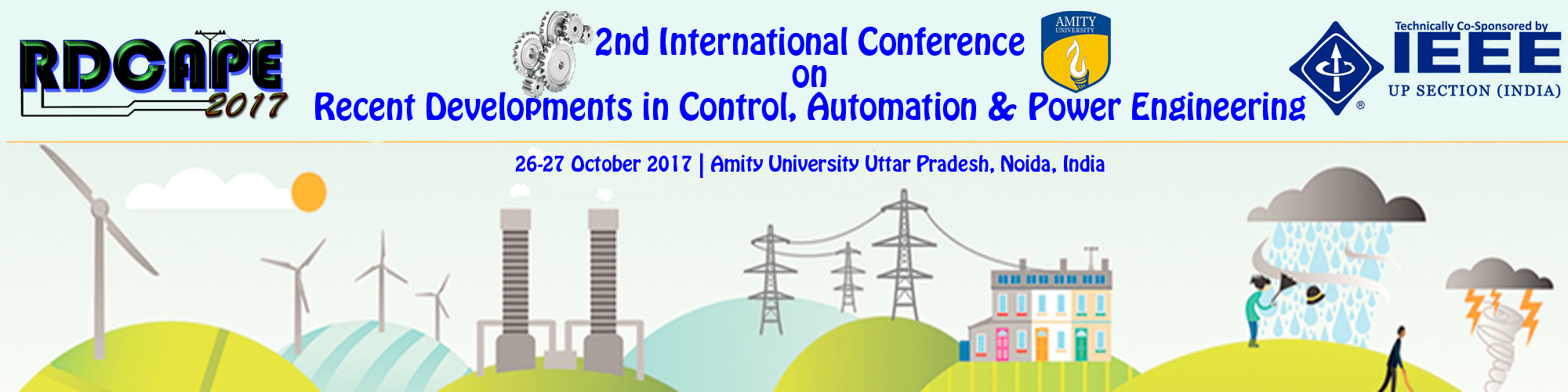 RDCAPE 2017

2nd International Conference on Recent Developments in Control, Automation & Power Engineering

AMITY UNIVERSITY

Technically Co-Sponsored by IEEE UP SECTION (INDIA)

26-27 October 2017 | Amity University Uttar Pradesh, Noida, India